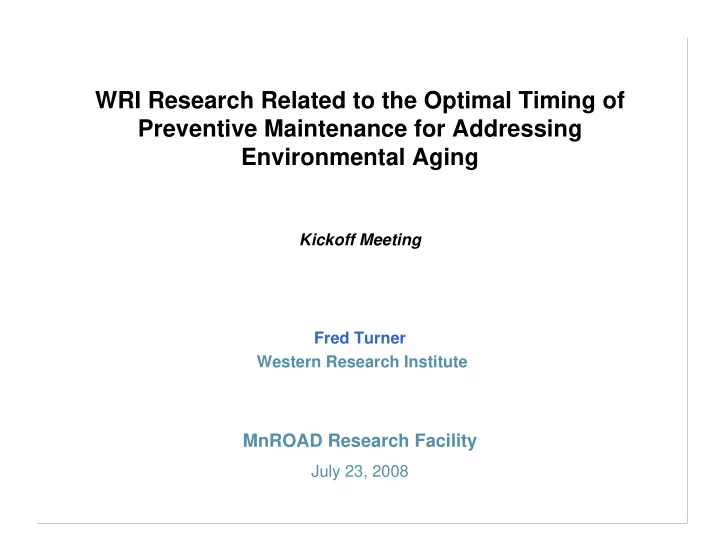 WRI Research Related to the Optimal Timing of Preventive Maintenance for Addressing Environmental Aging

Kickoff Meeting

Fred Turner
Western Research Institute

MnROAD Research Facility
July 23, 2008